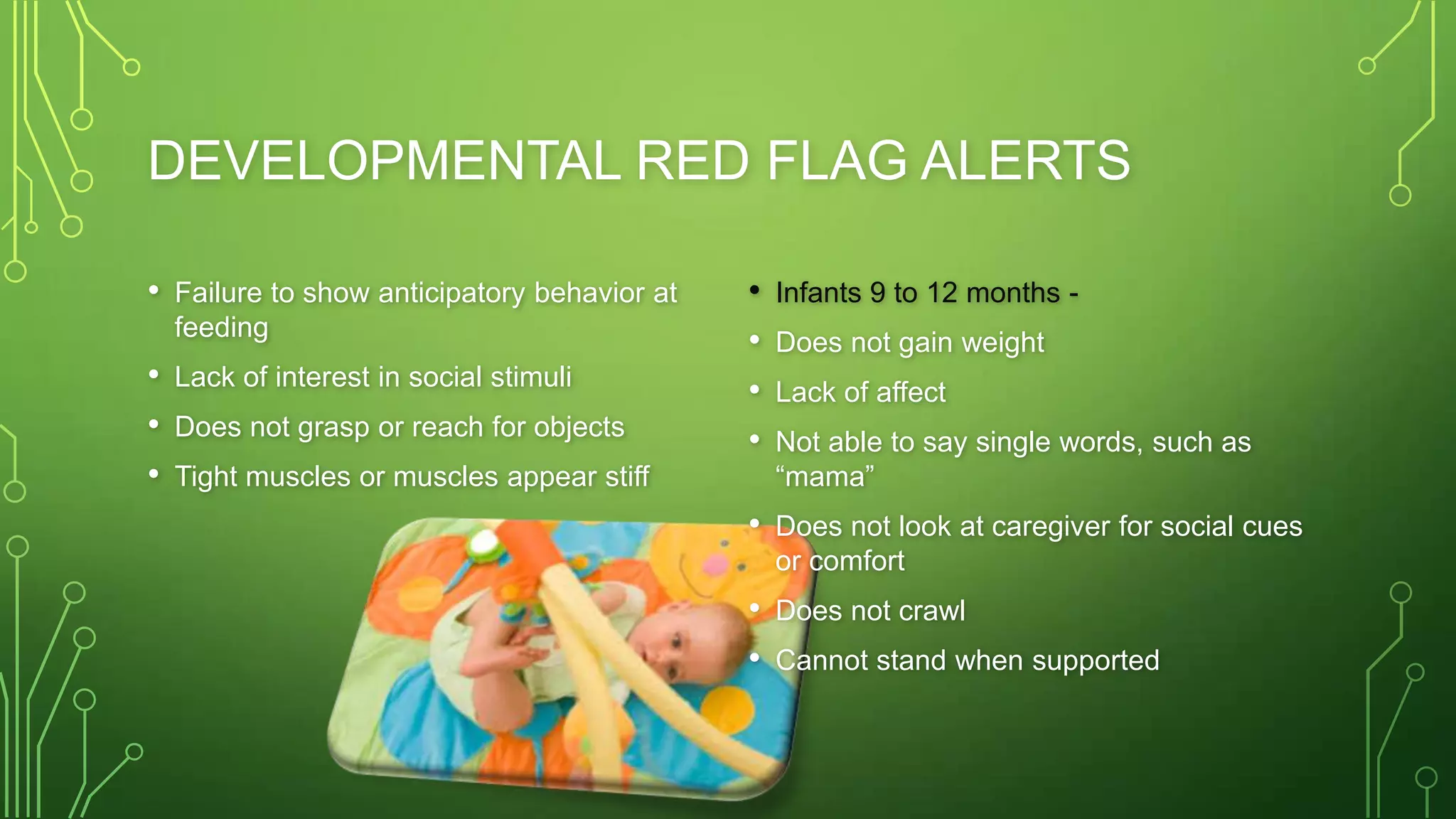 DEVELOPMENTAL RED FLAG ALERTS

• Failure to show anticipatory behavior at feeding
• Lack of interest in social stimuli
• Does not grasp or reach for objects
• Tight muscles or muscles appear stiff

• Infants 9 to 12 months -
• Does not gain weight
• Lack of affect
• Not able to say single words, such as “mama”
• Does not look at caregiver for social cues or comfort
• Does not crawl
• Cannot stand when supported